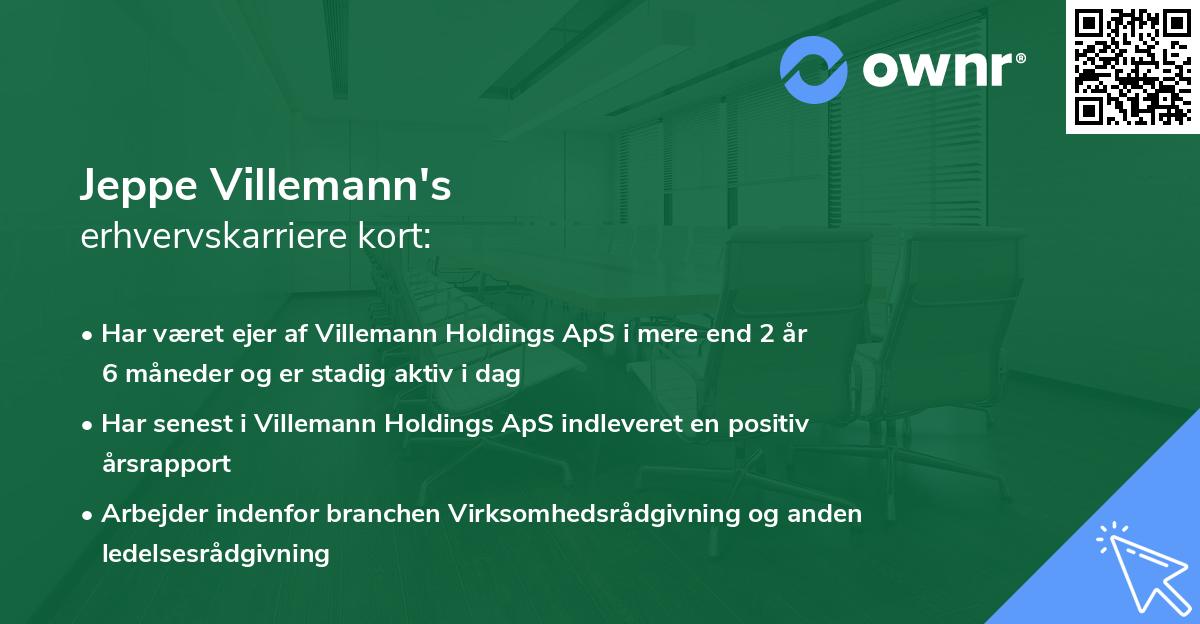 ownr®

Jeppe Villemann's
erhvervskarriere kort:

• Har været ejer af Villemann Holdings ApS i mere end 2 år 6 måneder og er stadig aktiv i dag

• Har senest i Villemann Holdings ApS indleveret en positiv årsrapport

• Arbejder indenfor branchen Virksomhedsrådgivning og anden ledelsesrådgivning